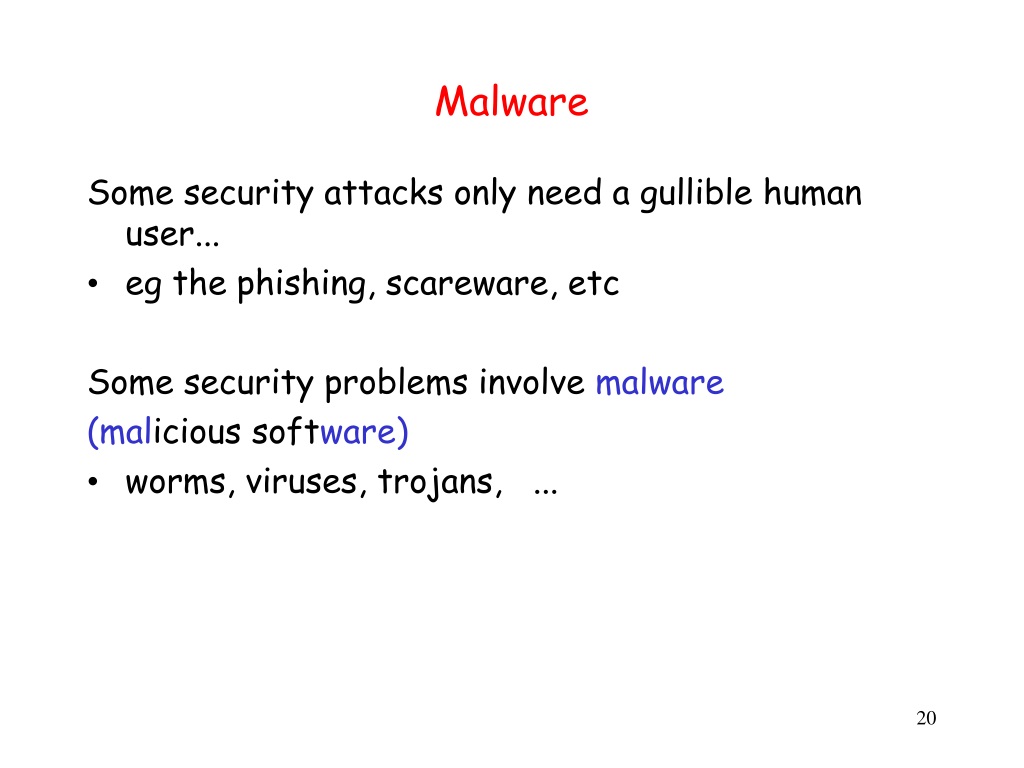 Malware

Some security attacks only need a gullible human user...
• eg the phishing, scareware, etc

Some security problems involve malware (malicious software)
• worms, viruses, trojans, ...

20